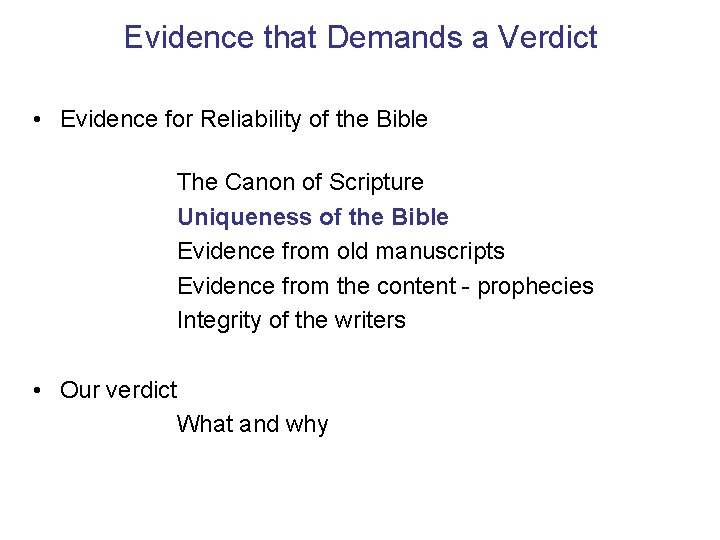 Evidence that Demands a Verdict

• Evidence for Reliability of the Bible

The Canon of Scripture
Uniqueness of the Bible
Evidence from old manuscripts
Evidence from the content - prophecies
Integrity of the writers

• Our verdict

What and why